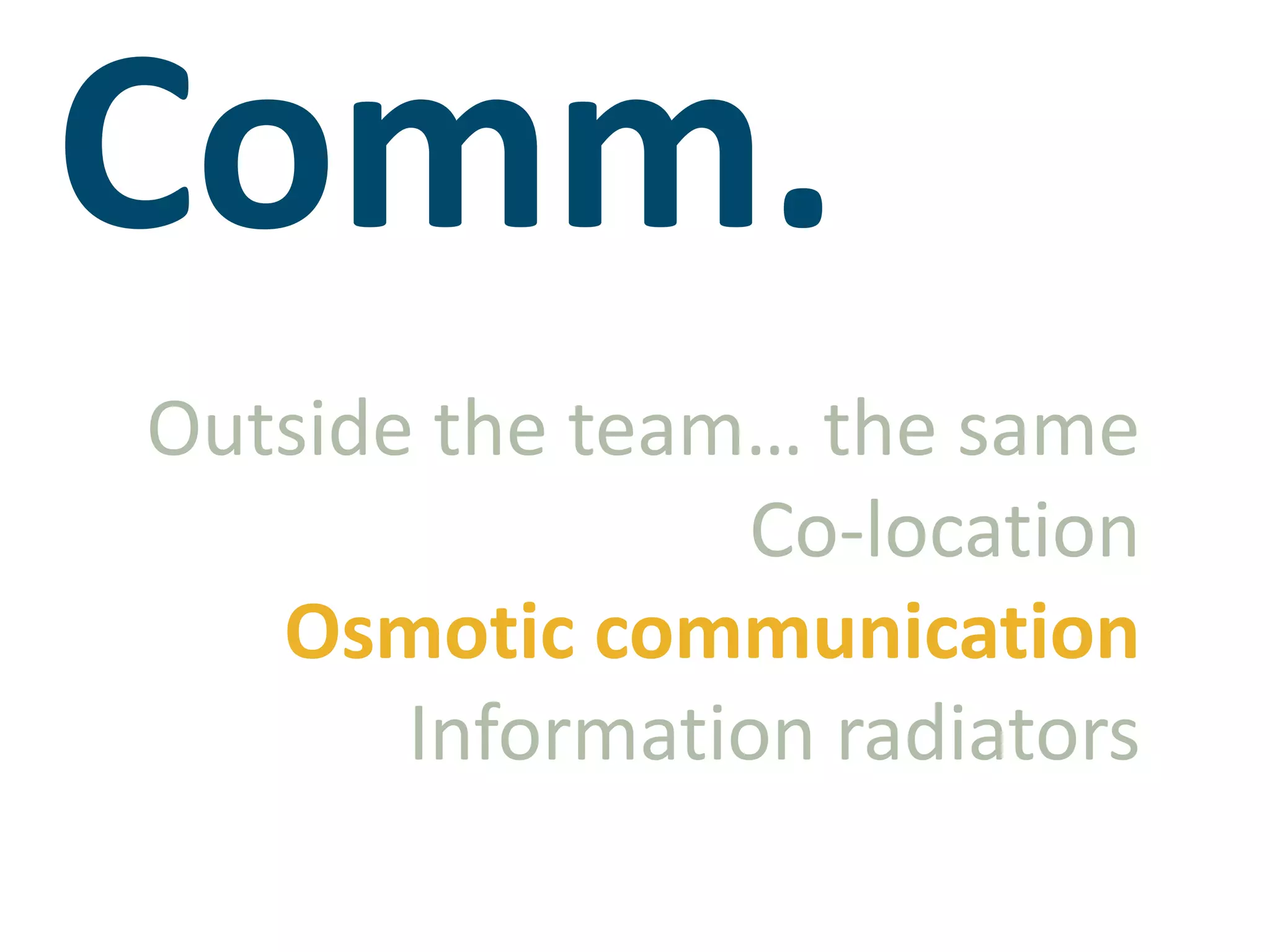 Comm.

Outside the team… the same
Co-location
Osmotic communication
Information radiators